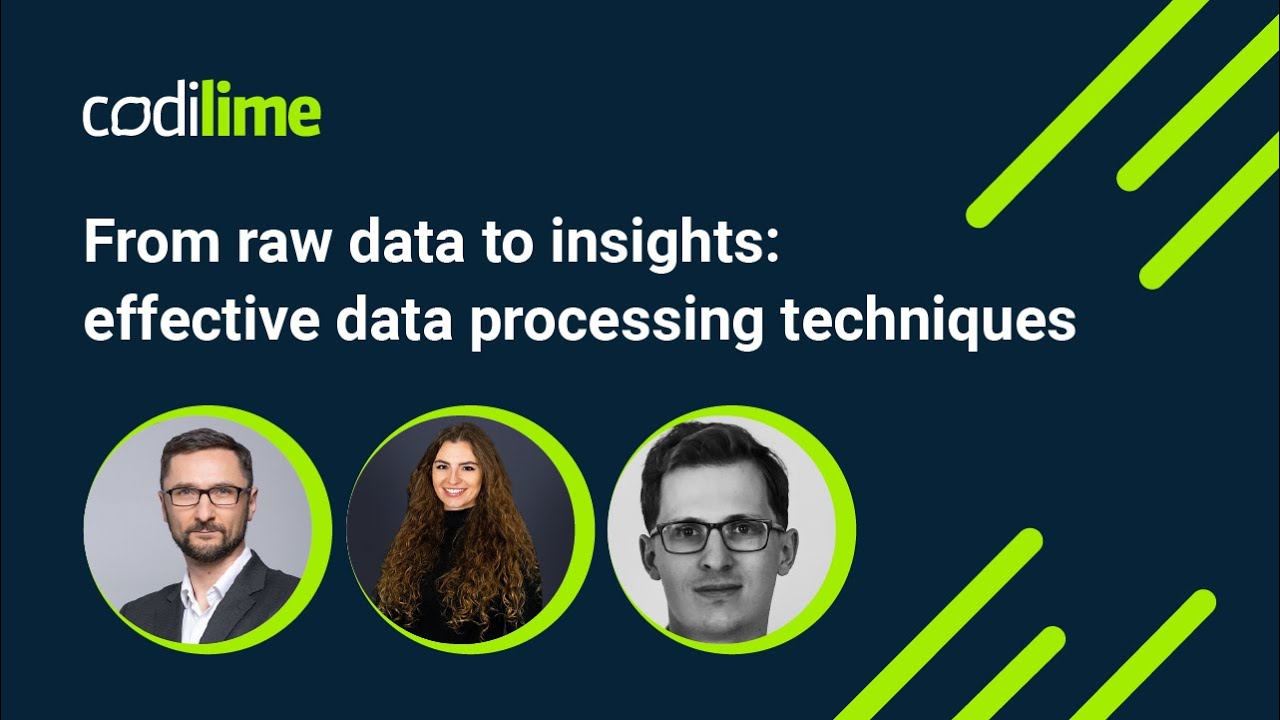 codilime

From raw data to insights: effective data processing techniques